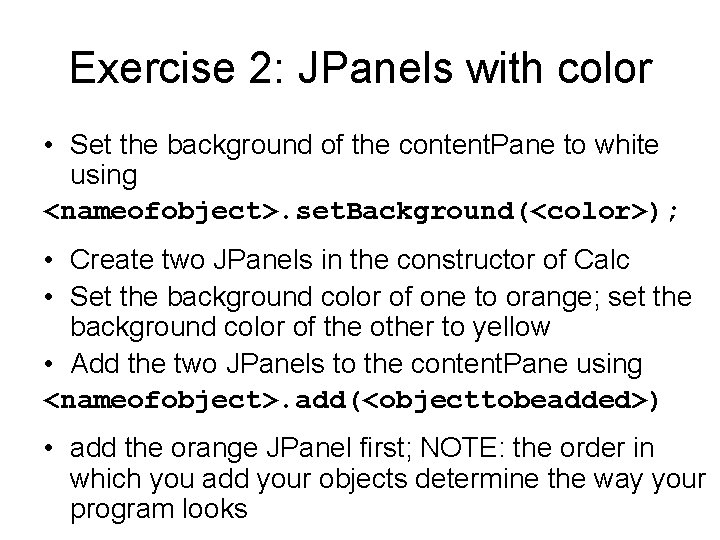 Exercise 2: JPanels with color

• Set the background of the contentPane to white using

<nameofobject>.setBackground(<color>);

• Create two JPanels in the constructor of Calc
• Set the background color of one to orange; set the background color of the other to yellow
• Add the two JPanels to the contentPane using

<nameofobject>.add(<objecttobeadded>)

• add the orange JPanel first; NOTE: the order in which you add your objects determine the way your program looks